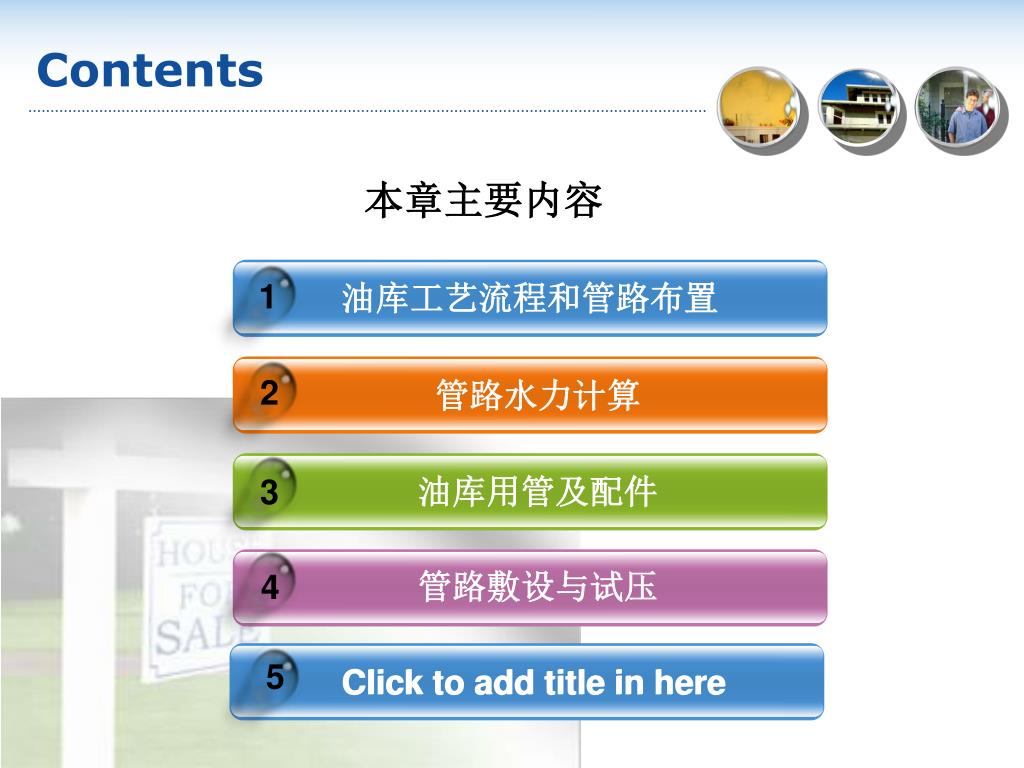 Contents

本章主要内容

1 油库工艺流程和管路布置

2 管路水力计算

3 油库用管及配件

4 管路敷设与试压

5 Click to add title in here

HOUSE FOR SALE